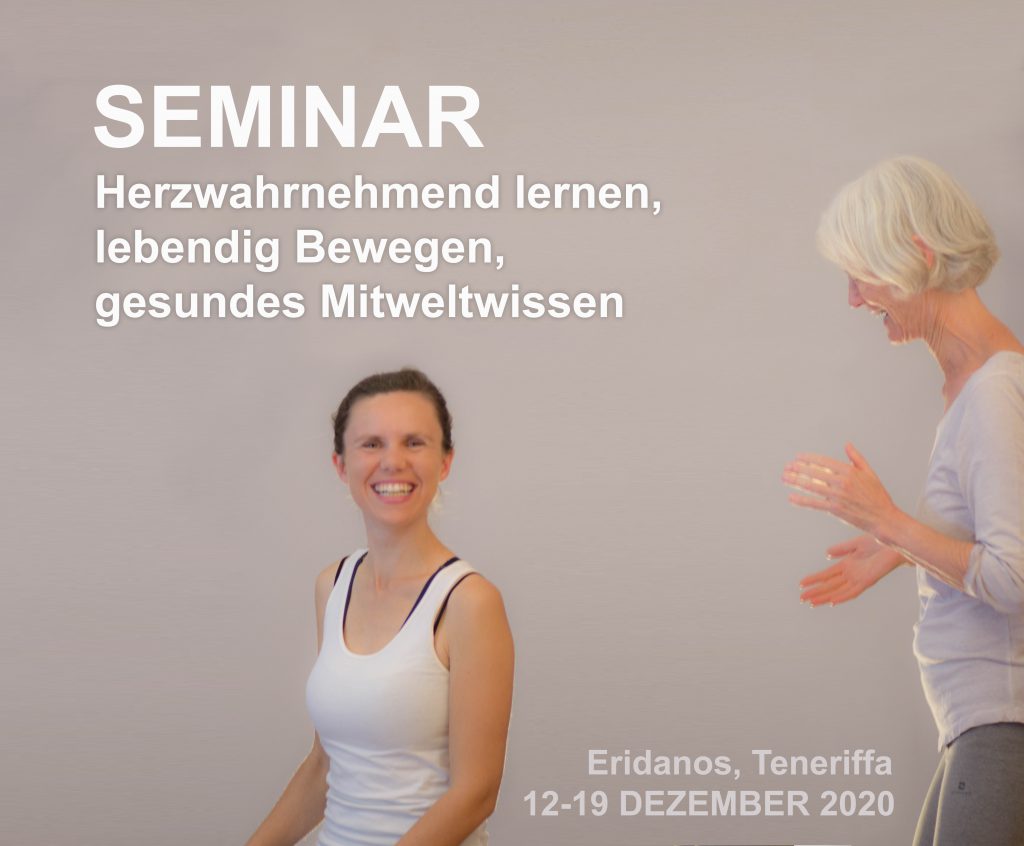 SEMINAR
Herzwahrnehmend lernen, lebendig Bewegen, gesundes Mitweltwissen

Eridanos, Teneriffa
12-19 DEZEMBER 2020